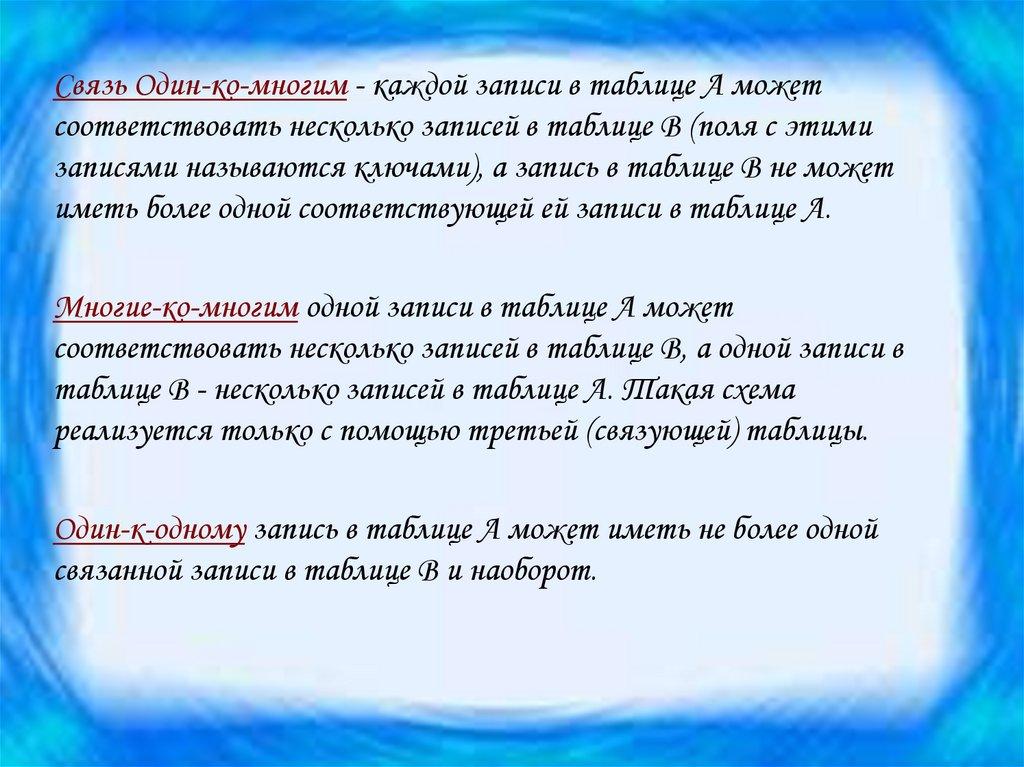 Связь Один-ко-многим - каждой записи в таблице А может соответствовать несколько записей в таблице В (поля с этими записями называются ключами), а запись в таблице В не может иметь более одной соответствующей ей записи в таблице А.

Многие-ко-многим одной записи в таблице А может соответствовать несколько записей в таблице В, а одной записи в таблице В - несколько записей в таблице А. Такая схема реализуется только с помощью третьей (связующей) таблицы.

Один-к-одному запись в таблице А может иметь не более одной связанной записи в таблице В и наоборот.